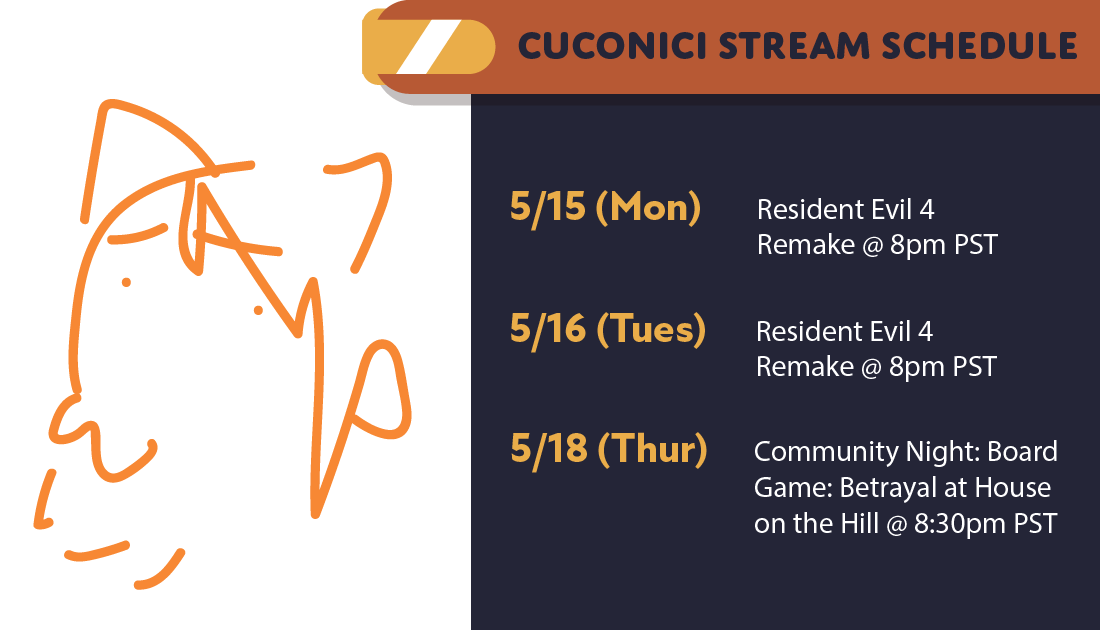 CUCONICI STREAM SCHEDULE

5/15 (Mon)
Resident Evil 4 Remake @ 8pm PST

5/16 (Tues)
Resident Evil 4 Remake @ 8pm PST

5/18 (Thur)
Community Night: Board Game: Betrayal at House on the Hill @ 8:30pm PST